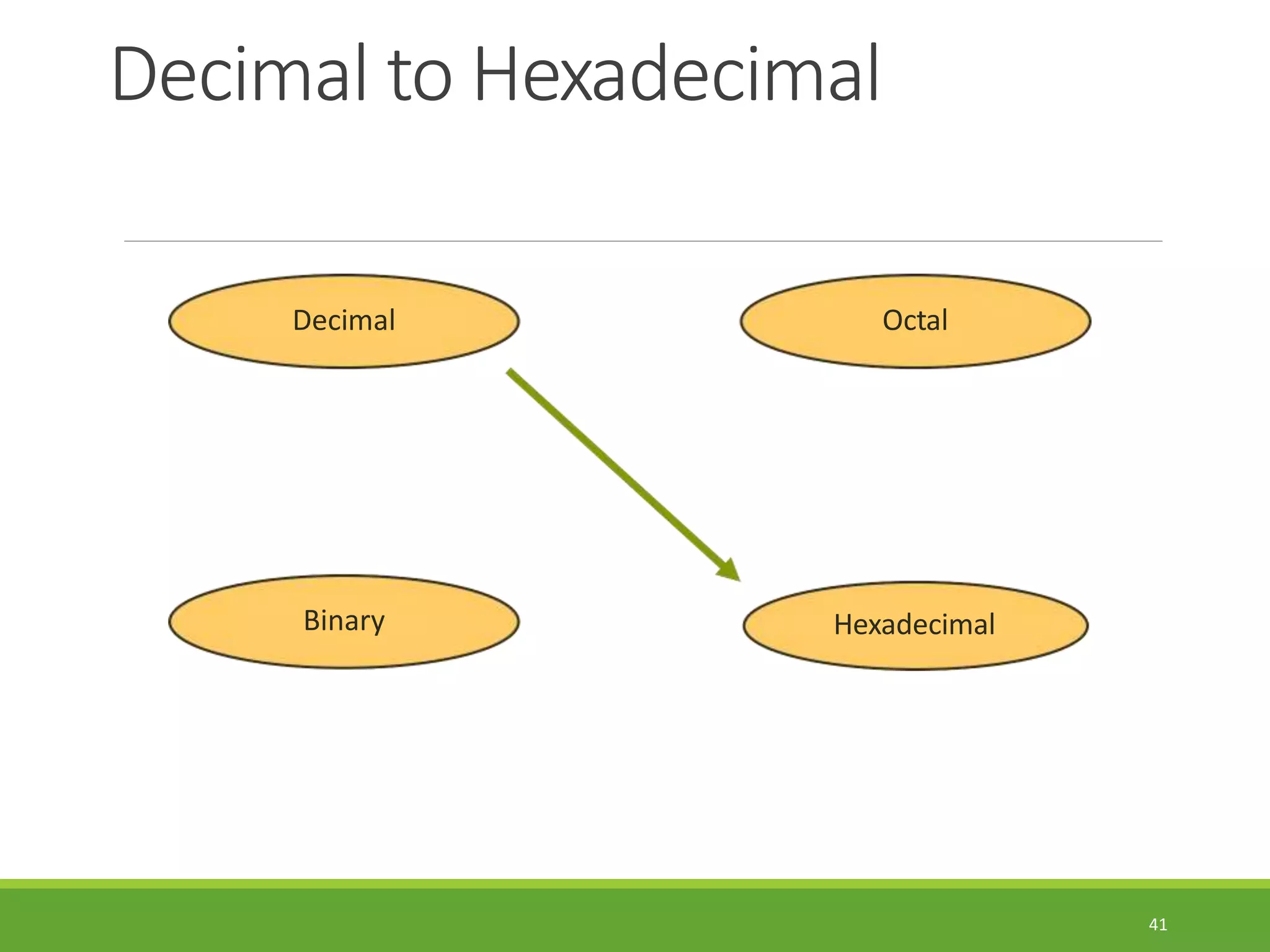 Decimal to Hexadecimal

Decimal

Octal

Binary

Hexadecimal

41